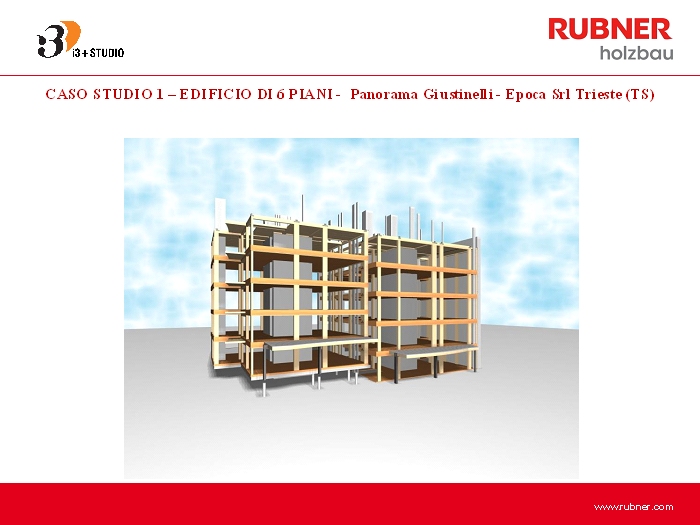 i3+STUDIO

RUBNER
holzbau

CASO STUDIO 1 – EDIFICIO DI 6 PIANI - Panorama Giustinelli - Epoca Srl Trieste (TS)

www.rubner.com